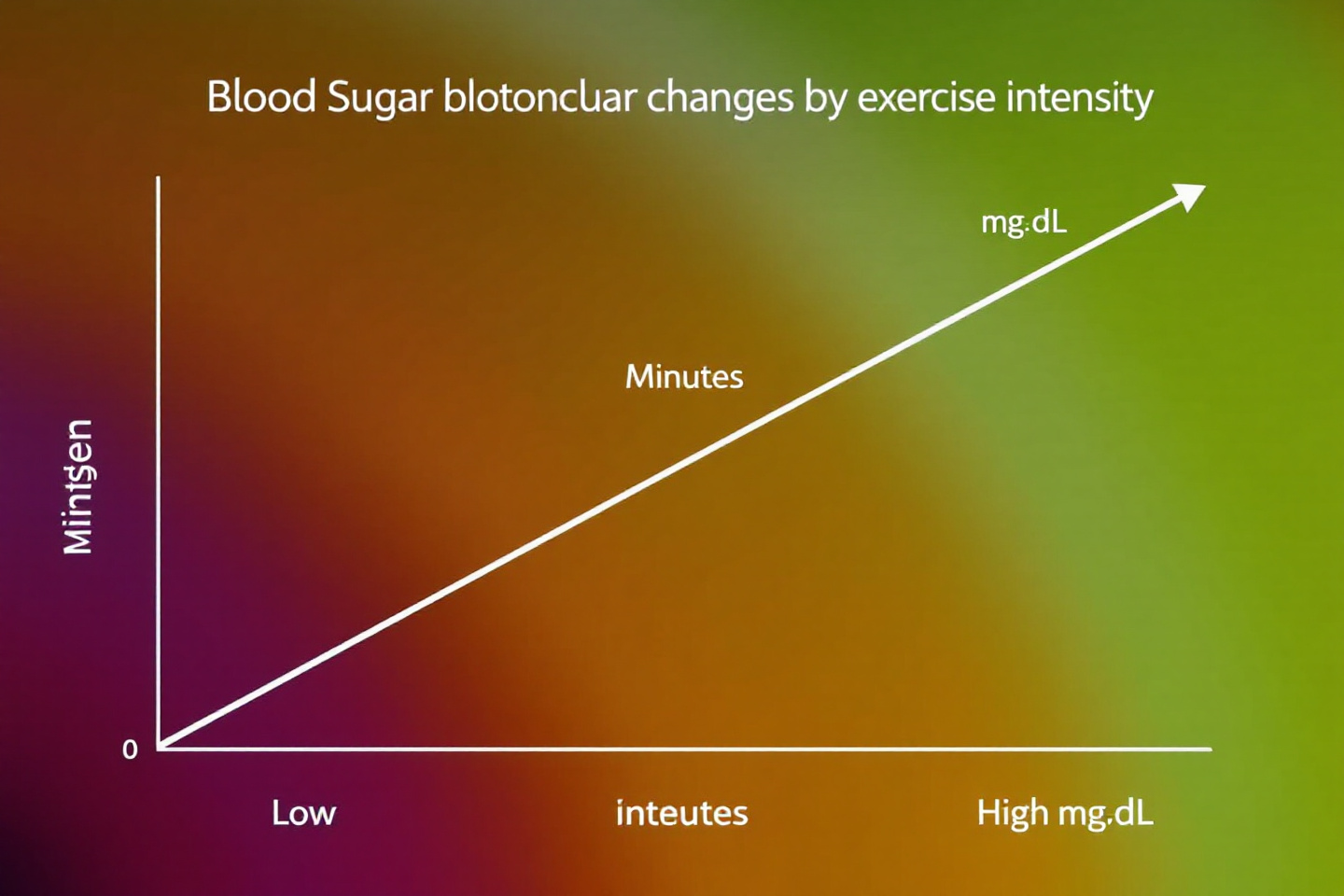 Blood Sugar blotoncluar changes by exercise intensity

mg.dL

Minutes

Mintşen

0

Low

inteutes

High mg.dL